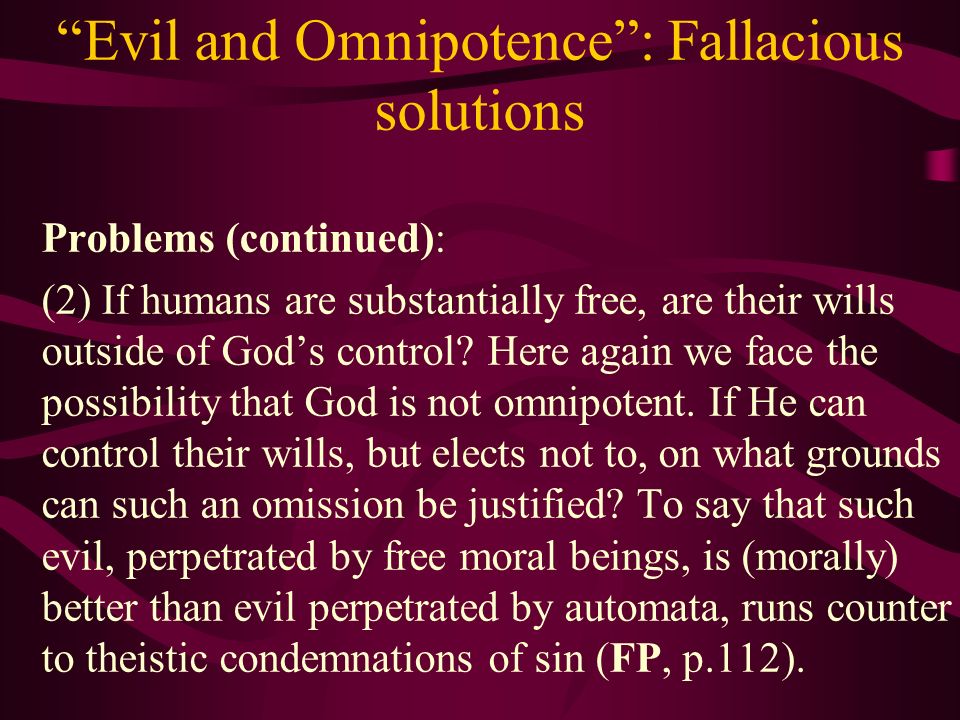 “Evil and Omnipotence”: Fallacious solutions

Problems (continued):

(2) If humans are substantially free, are their wills outside of God’s control? Here again we face the possibility that God is not omnipotent. If He can control their wills, but elects not to, on what grounds can such an omission be justified? To say that such evil, perpetrated by free moral beings, is (morally) better than evil perpetrated by automata, runs counter to theistic condemnations of sin (FP, p.112).